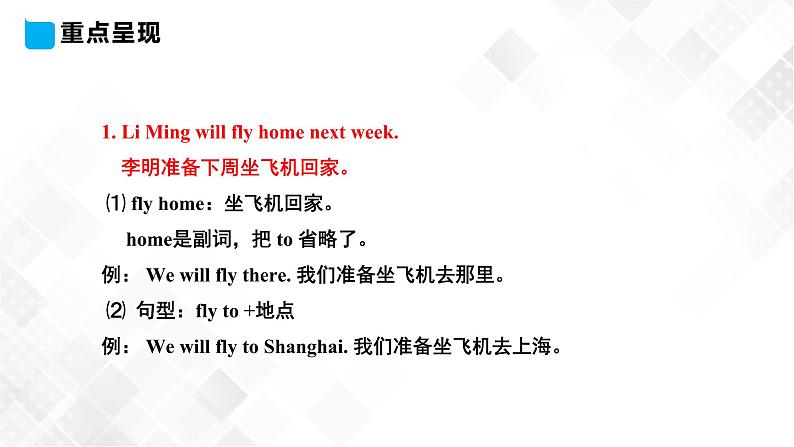 重点呈现

1. Li Ming will fly home next week.
李明准备下周坐飞机回家。

⑴ fly home：坐飞机回家。
home是副词，把 to 省略了。

例： We will fly there. 我们准备坐飞机去那里。

⑵ 句型：fly to +地点

例： We will fly to Shanghai. 我们准备坐飞机去上海。